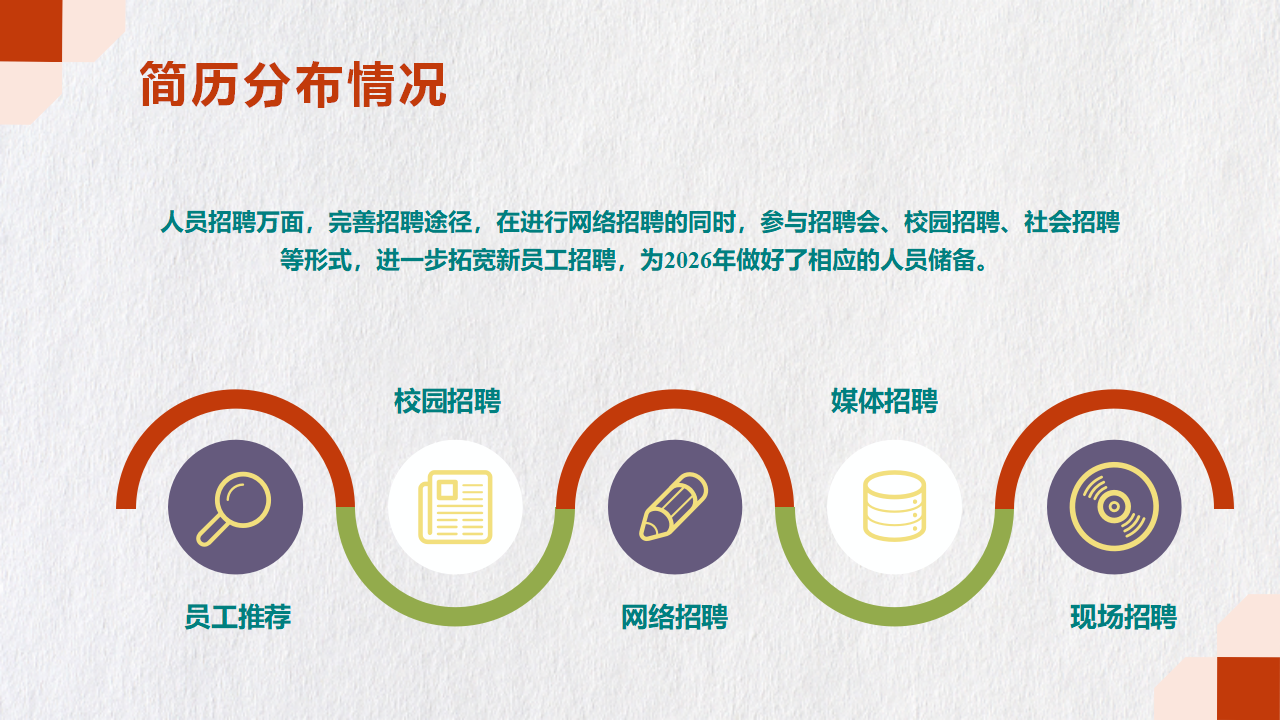 简历分布情况

人员招聘万面，完善招聘途径，在进行网络招聘的同时，参与招聘会、校园招聘、社会招聘等形式，进一步拓宽新员工招聘，为2026年做好了相应的人员储备。

校园招聘

媒体招聘

员工推荐

网络招聘

现场招聘